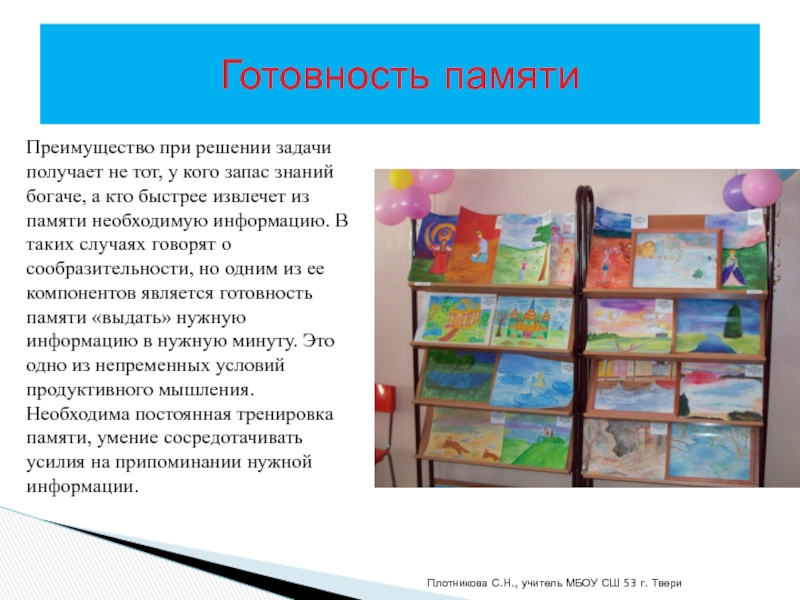 Готовность памяти

Преимущество при решении задачи получает не тот, у кого запас знаний богаче, а кто быстрее извлечет из памяти необходимую информацию. В таких случаях говорят о сообразительности, но одним из ее компонентов является готовность памяти «выдать» нужную информацию в нужную минуту. Это одно из непременных условий продуктивного мышления. Необходима постоянная тренировка памяти, умение сосредотачивать усилия на припоминании нужной информации.

Плотникова С.Н., учитель МБОУ СШ 53 г. Твери